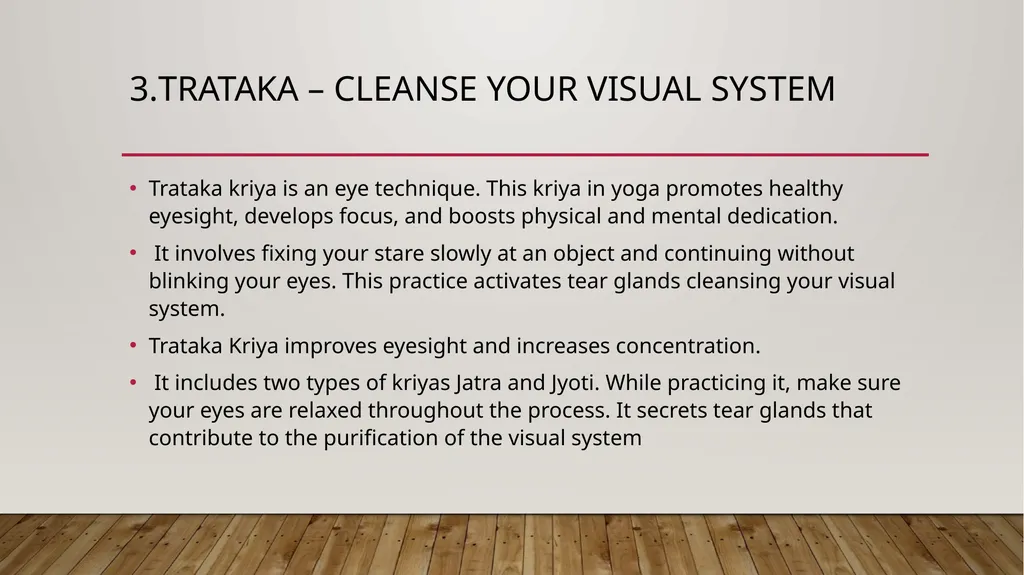 3.TRATAKA – CLEANSE YOUR VISUAL SYSTEM

• Trataka kriya is an eye technique. This kriya in yoga promotes healthy eyesight, develops focus, and boosts physical and mental dedication.

• It involves fixing your stare slowly at an object and continuing without blinking your eyes. This practice activates tear glands cleansing your visual system.

• Trataka Kriya improves eyesight and increases concentration.

• It includes two types of kriyas Jatra and Jyoti. While practicing it, make sure your eyes are relaxed throughout the process. It secrets tear glands that contribute to the purification of the visual system